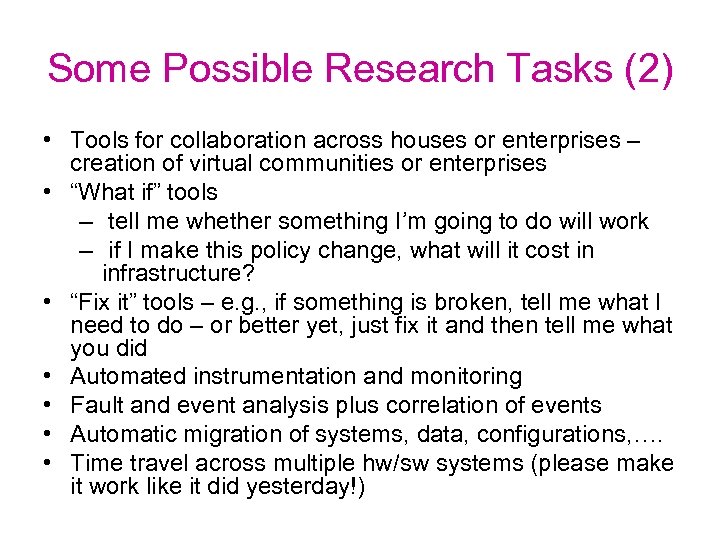 Some Possible Research Tasks (2)

• Tools for collaboration across houses or enterprises – creation of virtual communities or enterprises
• “What if” tools
– tell me whether something I’m going to do will work
– if I make this policy change, what will it cost in infrastructure?
• “Fix it” tools – e.g., if something is broken, tell me what I need to do – or better yet, just fix it and then tell me what you did
• Automated instrumentation and monitoring
• Fault and event analysis plus correlation of events
• Automatic migration of systems, data, configurations,….
• Time travel across multiple hw/sw systems (please make it work like it did yesterday!)